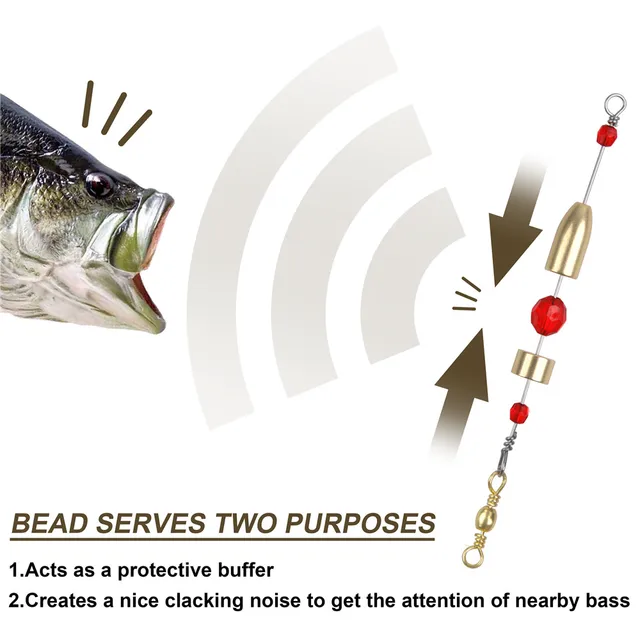 BEAD SERVES TWO PURPOSES

1.Acts as a protective buffer

2.Creates a nice clacking noise to get the attention of nearby bass